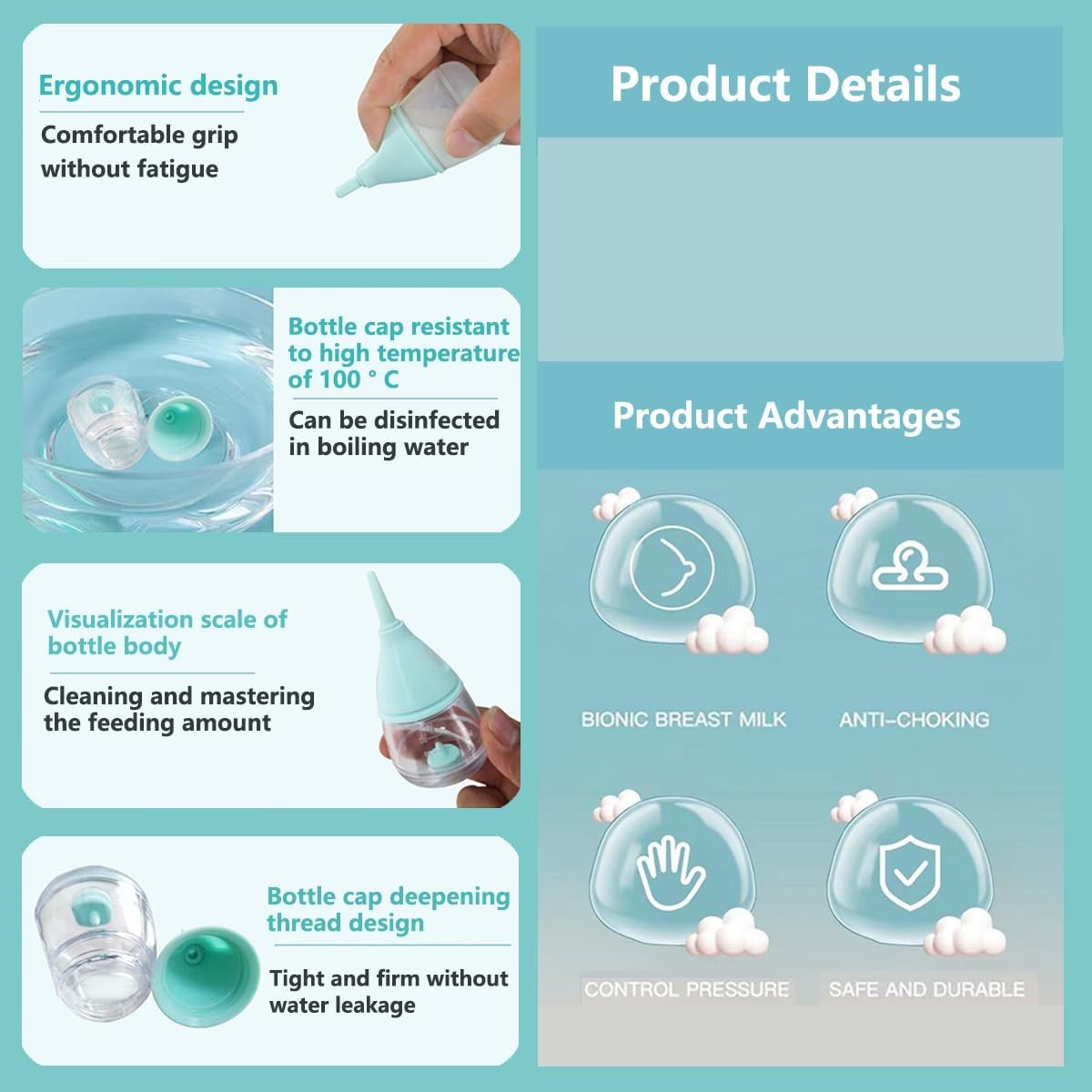 Ergonomic design

Comfortable grip without fatigue

Bottle cap resistant to high temperature of 100 ° C

Can be disinfected in boiling water

Visualization scale of bottle body

Cleaning and mastering the feeding amount

Bottle cap deepening thread design

Tight and firm without water leakage

Product Details

Product Advantages

BIONIC BREAST MILK

ANTI-CHOKING

CONTROL PRESSURE

SAFE AND DURABLE